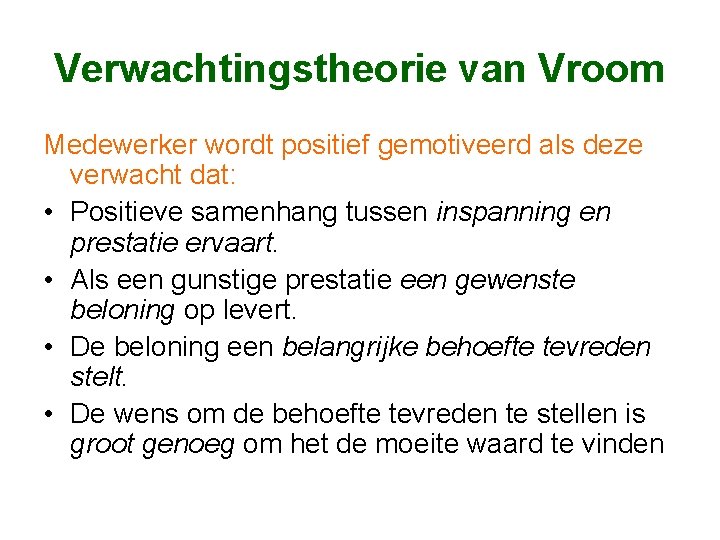 Verwachtingstheorie van Vroom

Medewerker wordt positief gemotiveerd als deze verwacht dat:

• Positieve samenhang tussen inspanning en prestatie ervaart.
• Als een gunstige prestatie een gewenste beloning op levert.
• De beloning een belangrijke behoefte tevreden stelt.
• De wens om de behoefte tevreden te stellen is groot genoeg om het de moeite waard te vinden